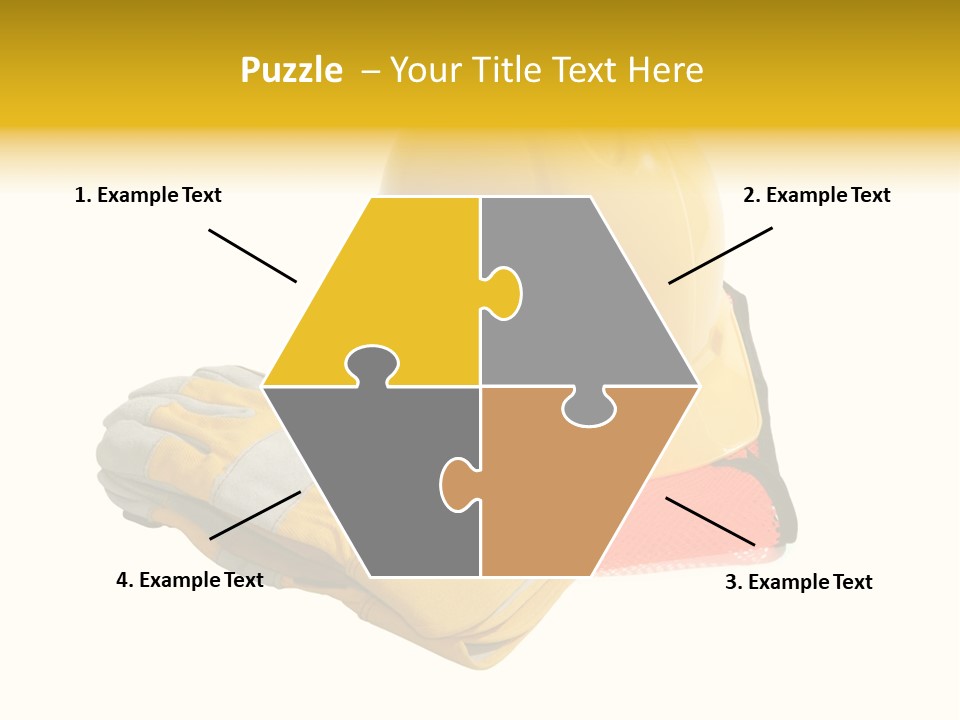 Puzzle – Your Title Text Here

1. Example Text

2. Example Text

4. Example Text

3. Example Text